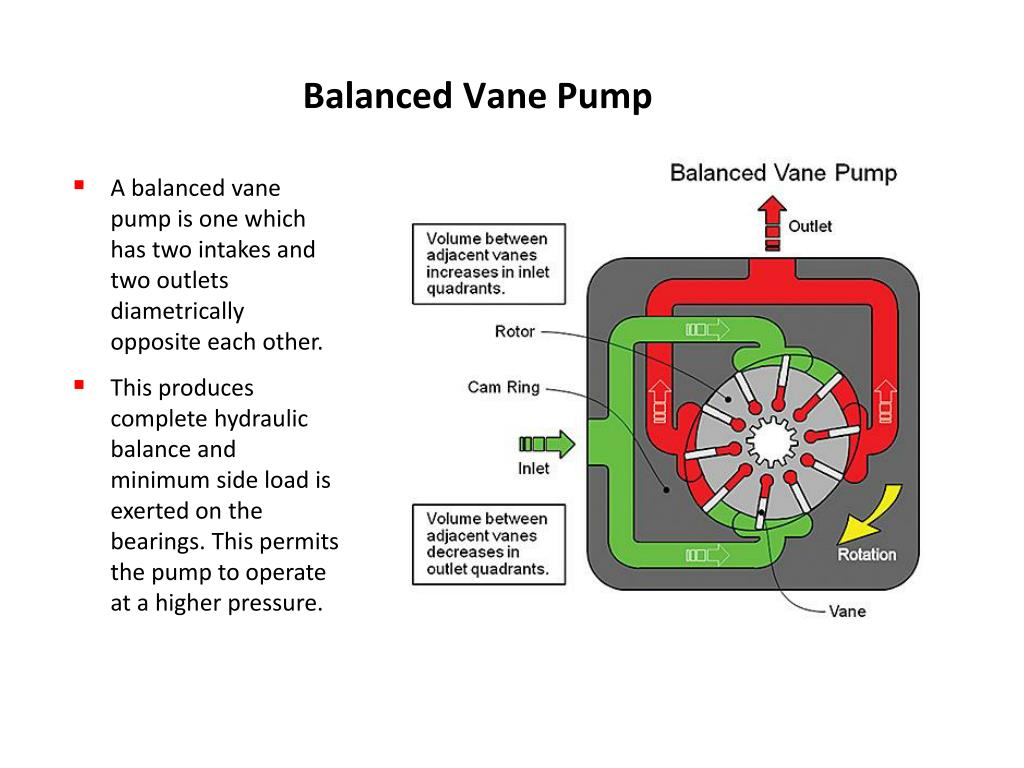 Balanced Vane Pump

▪ A balanced vane pump is one which has two intakes and two outlets diametrically opposite each other.

▪ This produces complete hydraulic balance and minimum side load is exerted on the bearings. This permits the pump to operate at a higher pressure.

Balanced Vane Pump

Outlet

Volume between adjacent vanes increases in inlet quadrants.

Rotor

Cam Ring

Inlet

Volume between adjacent vanes decreases in outlet quadrants.

Rotation

Vane